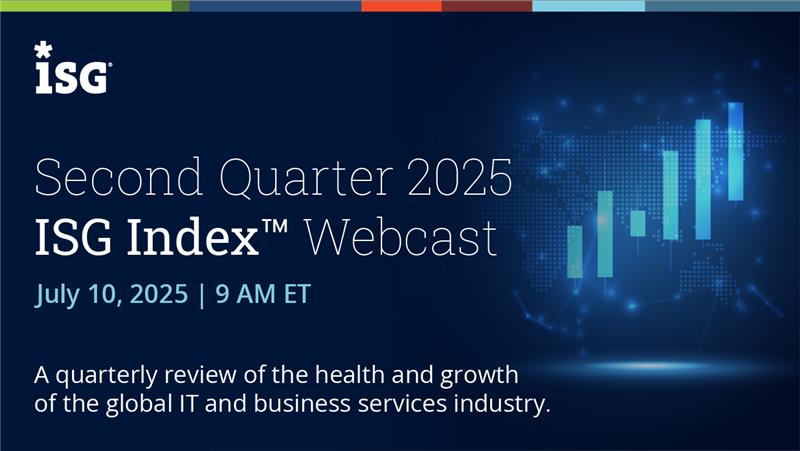 ISG

Second Quarter 2025
ISG Index™ Webcast

July 10, 2025 | 9 AM ET

A quarterly review of the health and growth of the global IT and business services industry.